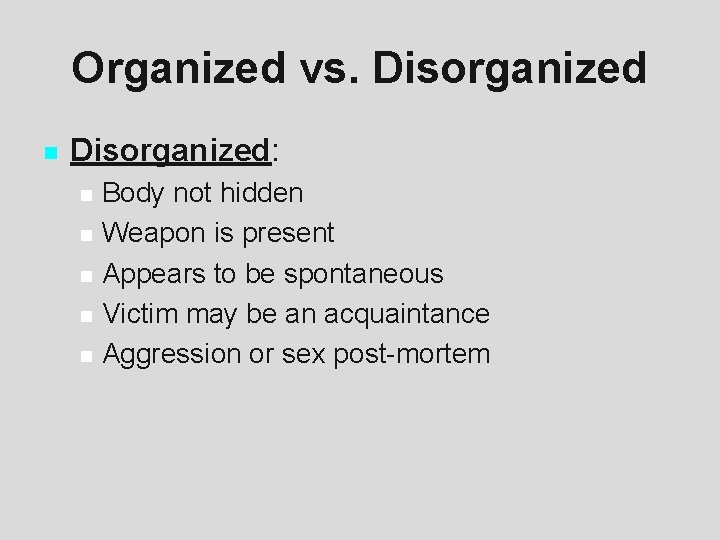 Organized vs. Disorganized

Disorganized:

Body not hidden
Weapon is present
Appears to be spontaneous
Victim may be an acquaintance
Aggression or sex post-mortem